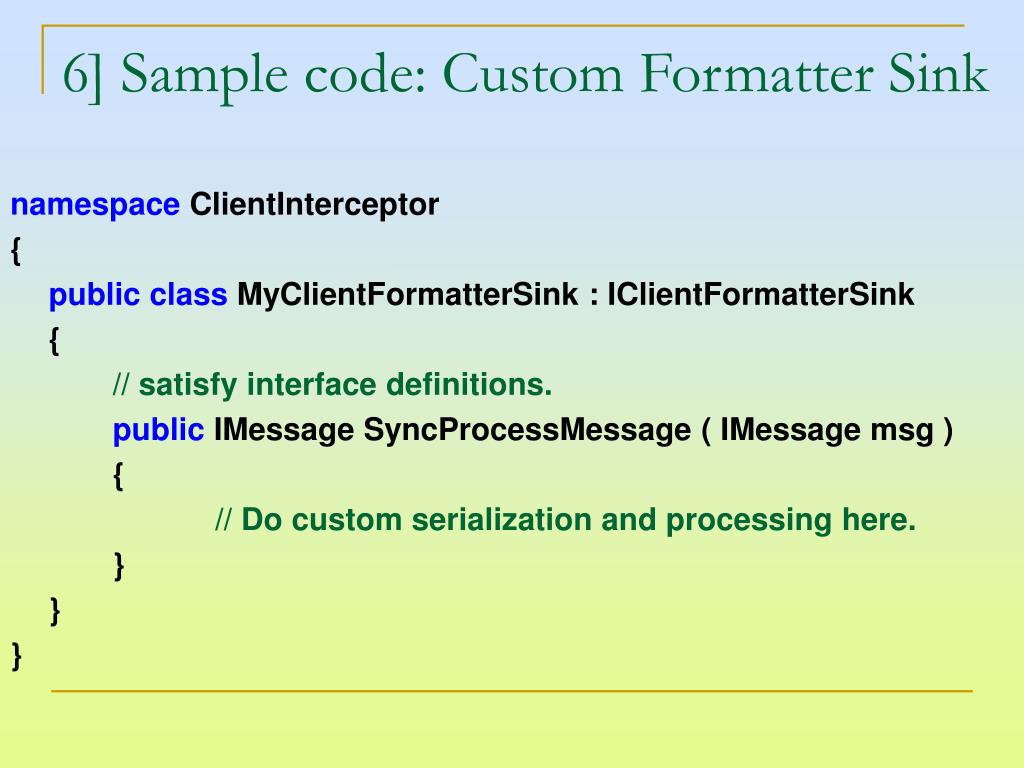 6] Sample code: Custom Formatter Sink

namespace ClientInterceptor
{
public class MyClientFormatterSink : IClientFormatterSink
{
// satisfy interface definitions.
public IMessage SyncProcessMessage ( IMessage msg )
{
// Do custom serialization and processing here.
}
}
}